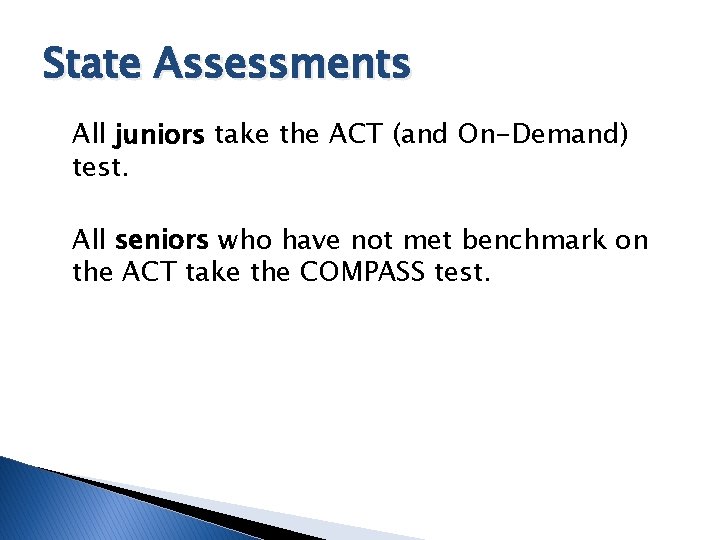 State Assessments

All juniors take the ACT (and On-Demand) test.

All seniors who have not met benchmark on the ACT take the COMPASS test.